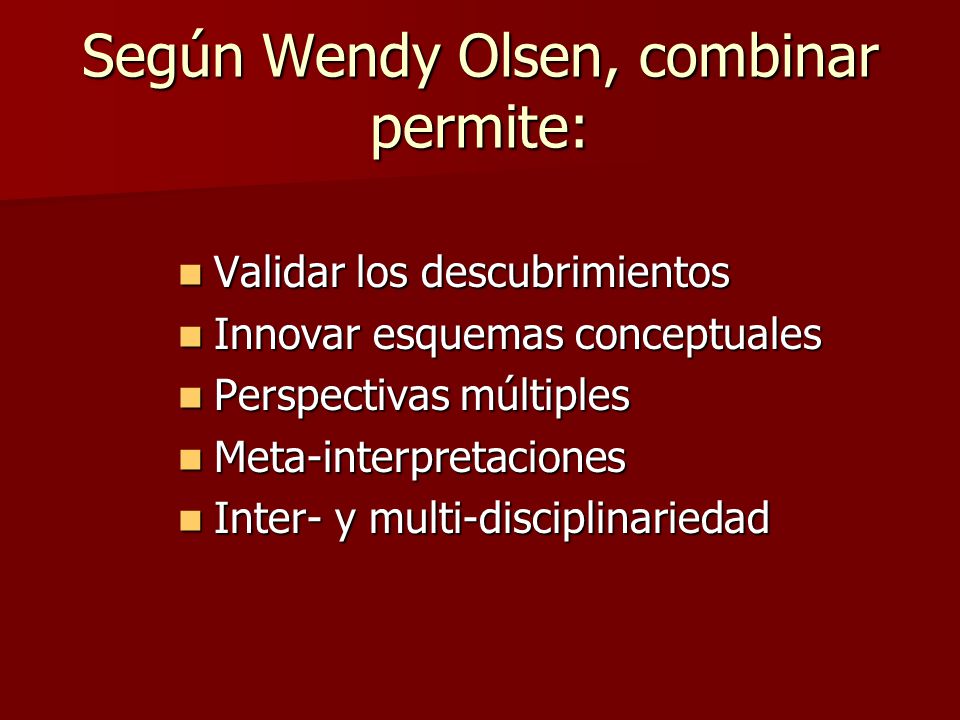 Según Wendy Olsen, combinar permite:

- Validar los descubrimientos
- Innovar esquemas conceptuales
- Perspectivas múltiples
- Meta-interpretaciones
- Inter- y multi-disciplinariedad